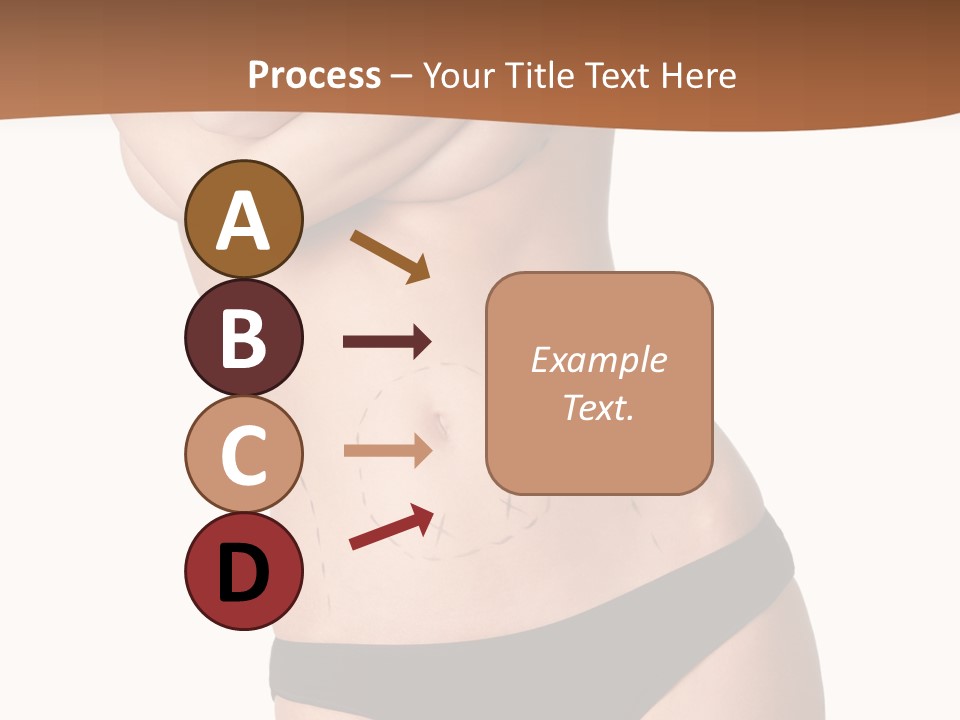 Process – Your Title Text Here

A

B

C

D

Example Text.